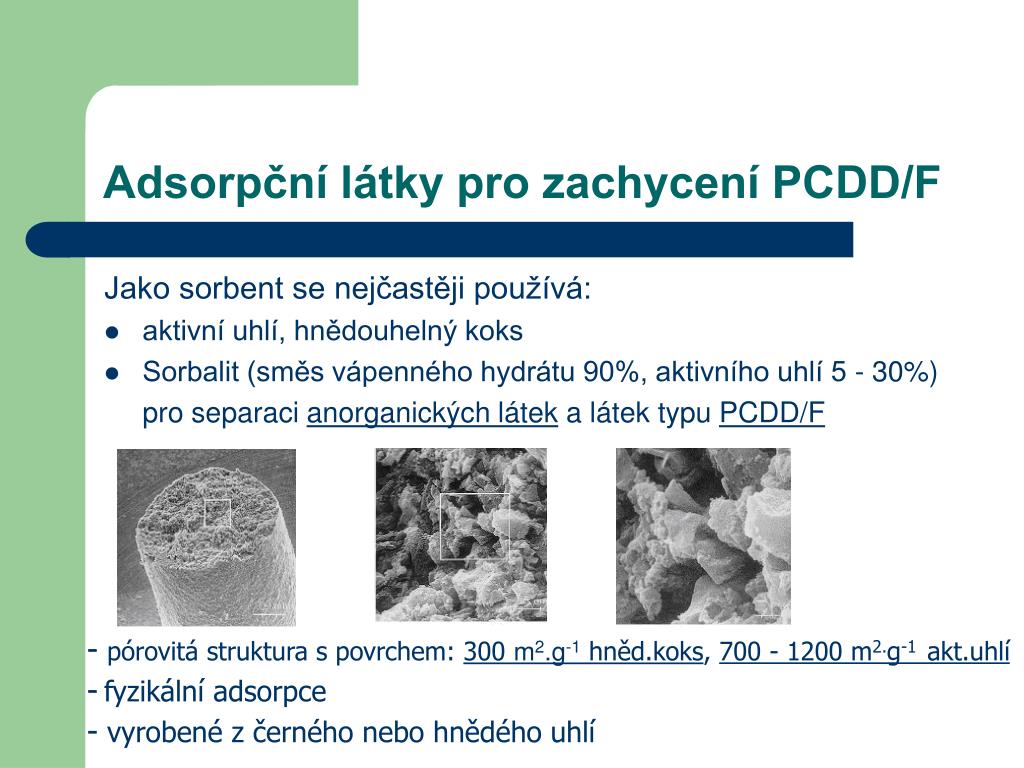 Adsorpční látky pro zachycení PCDD/F

Jako sorbent se nejčastěji používá:

- aktivní uhlí, hnědouhelný koks
- Sorbalit (směs vápenného hydrátu 90%, aktivního uhlí 5 - 30%) pro separaci anorganických látek a látek typu PCDD/F

- pórovitá struktura s povrchem: 300 $m^2.g^{-1}$ hněd.koks, 700 - 1200 $m^2 \cdot g^{-1}$ akt.uhlí
- fyzikální adsorpce
- vyrobené z černého nebo hnědého uhlí